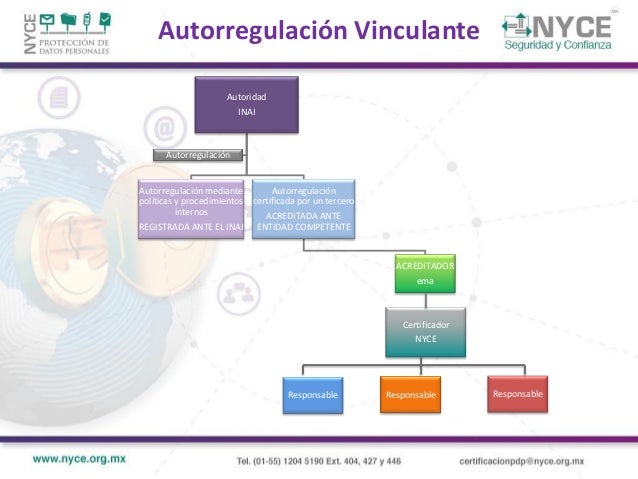 NYCE PROTECCIÓN DE DATOS PERSONALES

Autorregulación Vinculante

NYCE Seguridad y Confianza

Autoridad
INAI

Autorregulación

Autorregulación mediante políticas y procedimientos internos
REGISTRADA ANTE EL INAI

Autorregulación certificada por un tercero
ACREDITADA ANTE ENTIDAD COMPETENTE

ACREDITADOR
ema

Certificador
NYCE

Responsable

Responsable

Responsable

www.nyce.org.mx

Tel. (01-55) 1204 5190 Ext. 404, 427 y 446

certificacionpdp@nyce.org.mx